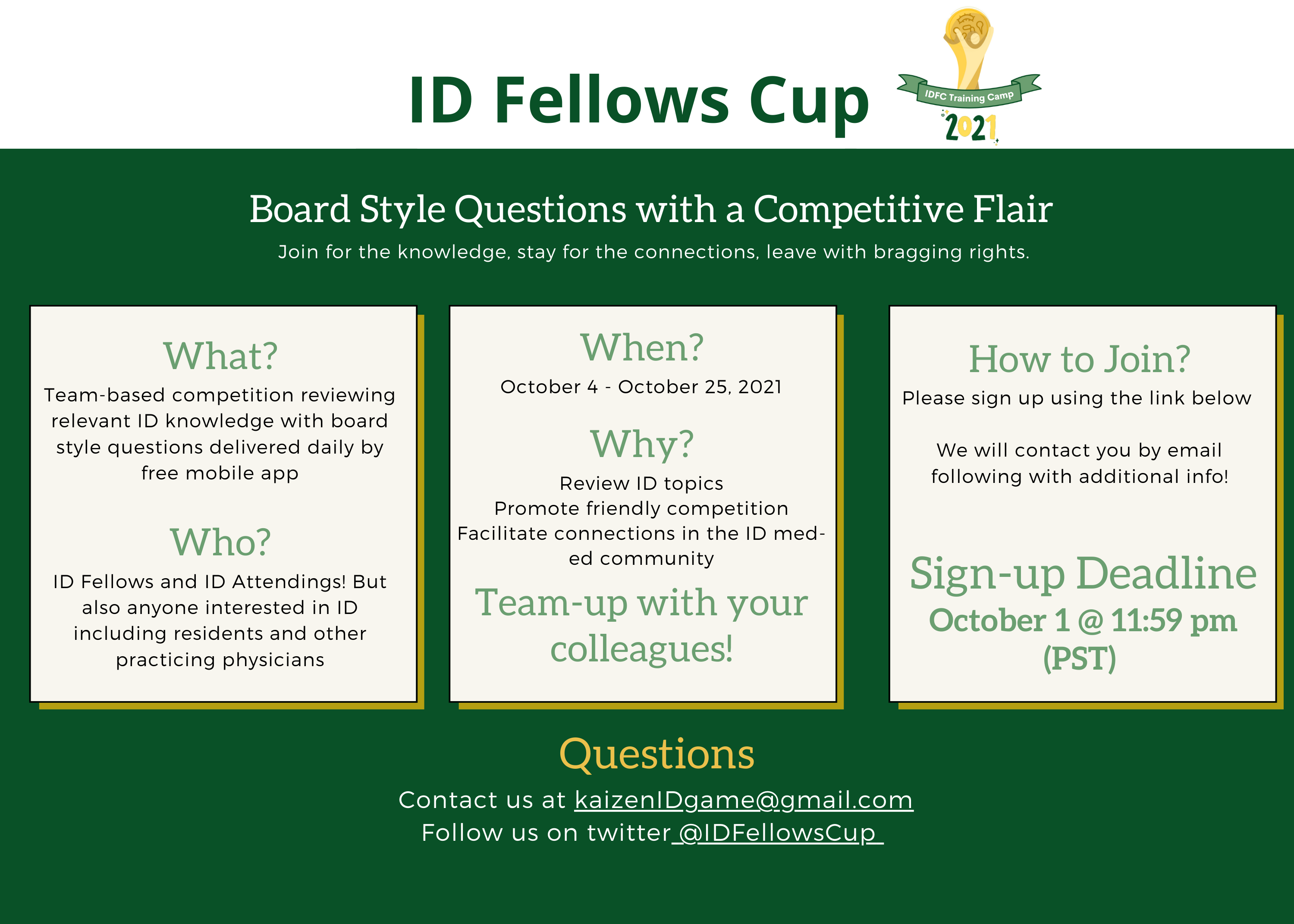 ID Fellows Cup

IDFC Training Camp
2021

Board Style Questions with a Competitive Flair

Join for the knowledge, stay for the connections, leave with bragging rights.

What?

Team-based competition reviewing relevant ID knowledge with board style questions delivered daily by free mobile app

Who?

ID Fellows and ID Attendings! But also anyone interested in ID including residents and other practicing physicians

When?

October 4 - October 25, 2021

Why?

Review ID topics
Promote friendly competition
Facilitate connections in the ID med-ed community

Team-up with your colleagues!

How to Join?

Please sign up using the link below

We will contact you by email following with additional info!

Sign-up Deadline

October 1 @ 11:59 pm (PST)

Questions

Contact us at kaizenIDgame@gmail.com
Follow us on twitter @IDFellowsCup